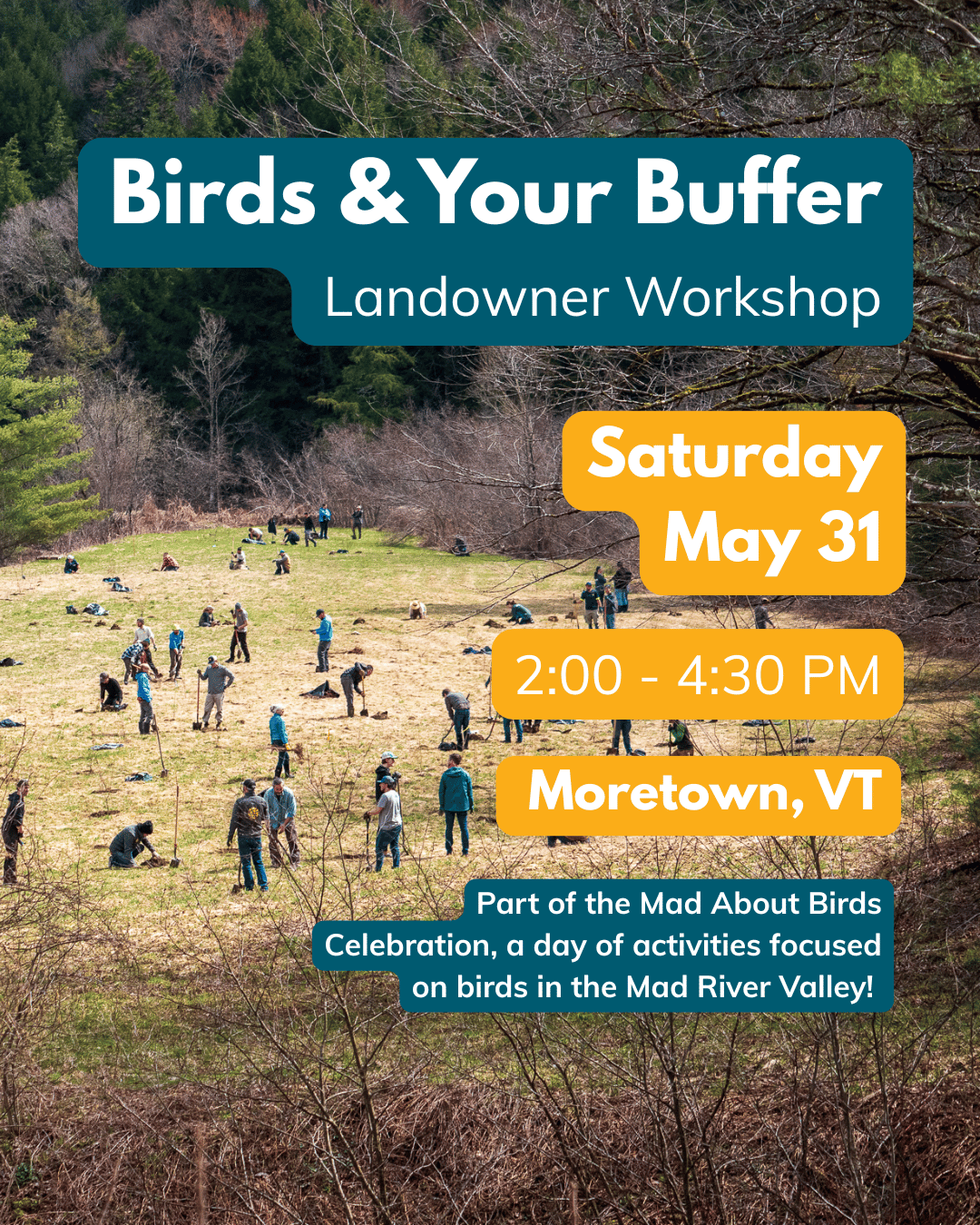 Birds & Your Buffer
Landowner Workshop

Saturday
May 31

2:00 - 4:30 PM

Moretown, VT

Part of the Mad About Birds Celebration, a day of activities focused on birds in the Mad River Valley!